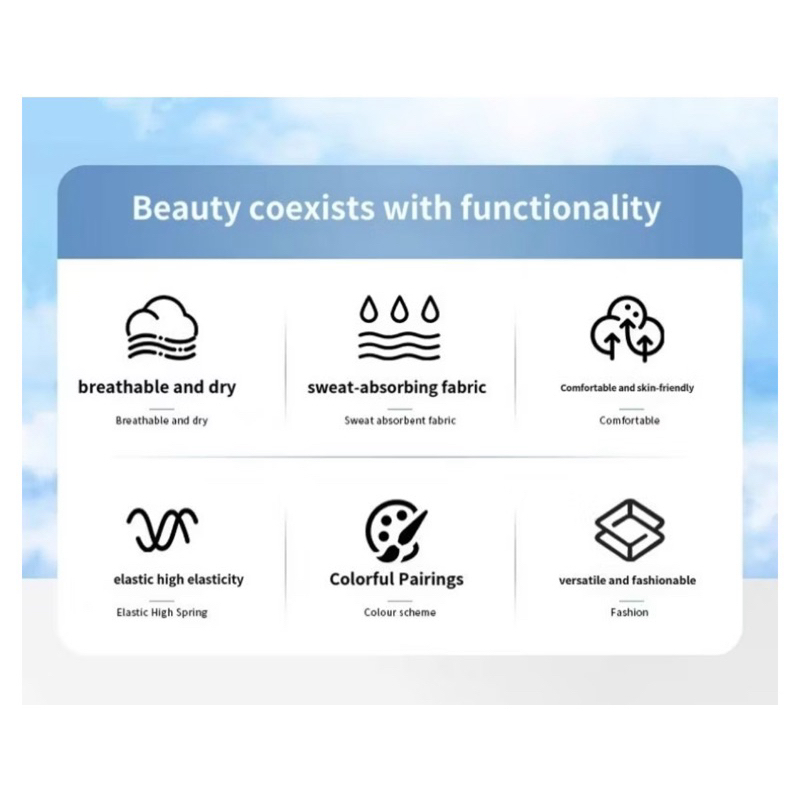 Beauty coexists with functionality

breathable and dry

Breathable and dry

sweat-absorbing fabric

Sweat absorbent fabric

Comfortable and skin-friendly

Comfortable

elastic high elasticity

Elastic High Spring

Colorful Pairings

Colour scheme

versatile and fashionable

Fashion